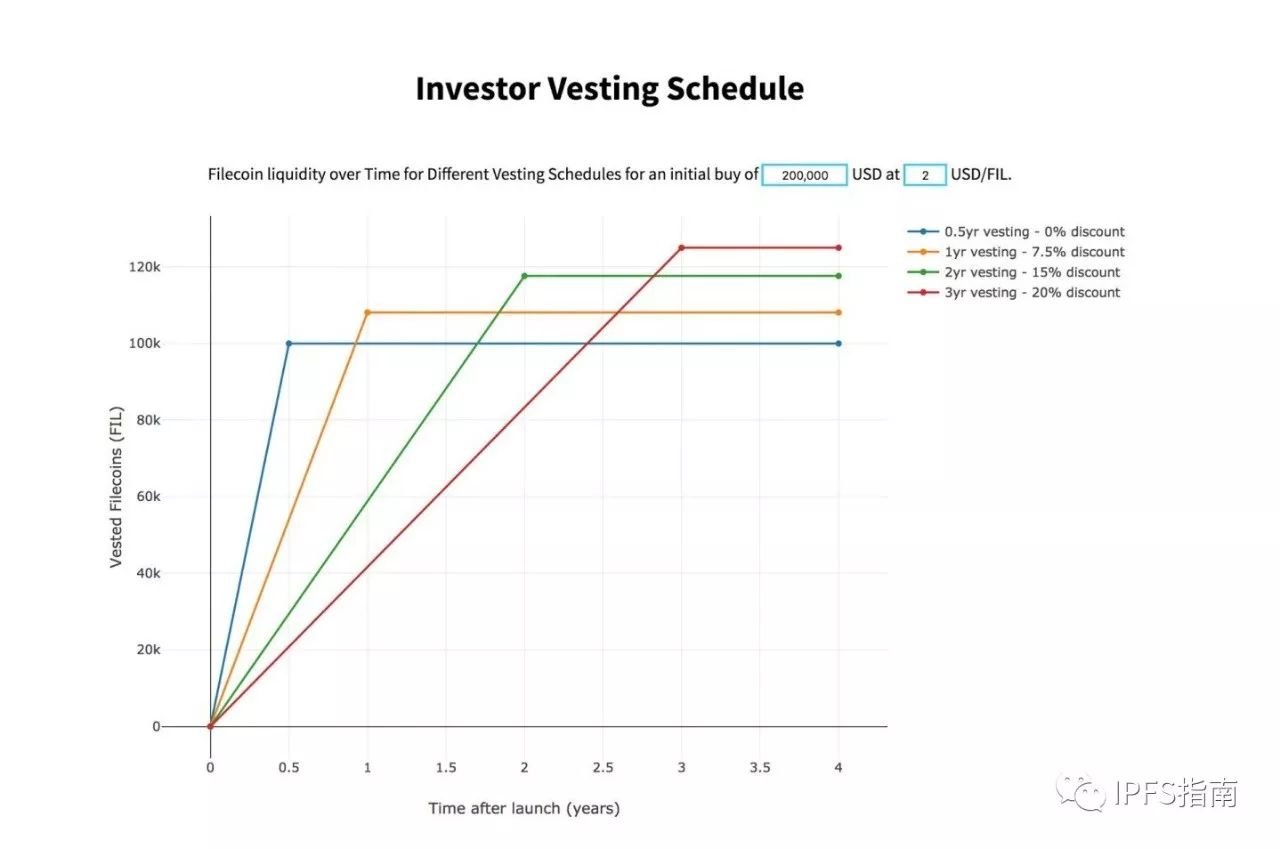 Investor Vesting Schedule

Filecoin liquidity over Time for Different Vesting Schedules for an initial buy of 200,000 USD at 2 USD/FIL.

0.5yr vesting - 0% discount
1yr vesting - 7.5% discount
2yr vesting - 15% discount
3yr vesting - 20% discount

Vested Filecoins (FIL)

120k
100k
80k
60k
40k
20k
0

0
0.5
1
1.5
2
2.5
3
3.5
4

Time after launch (years)

IPFS指南